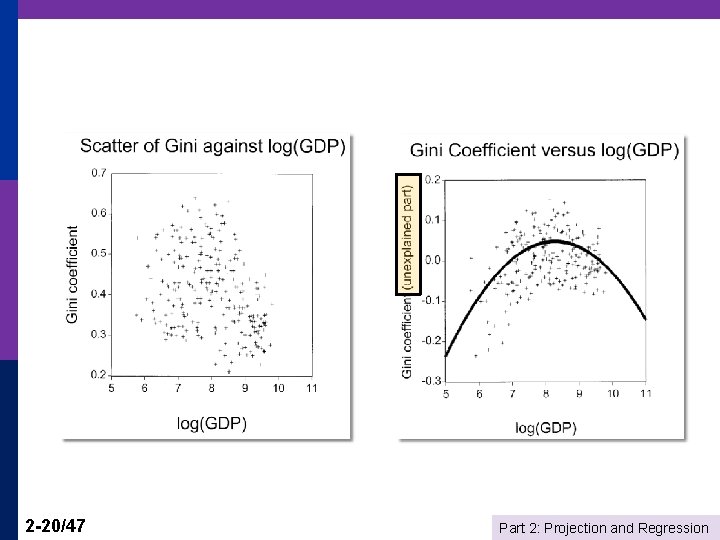 Scatter of Gini against log(GDP)

Gini coefficient

0.7
0.6
0.5
0.4
0.3
0.2

5 6 7 8 9 10 11

log(GDP)

Gini Coefficient versus log(GDP)

Gini coefficient (unexplained part)

0.2
0.1
0.0
-0.1
-0.2
-0.3

5 6 7 8 9 10 11

log(GDP)

2-20/47

Part 2: Projection and Regression